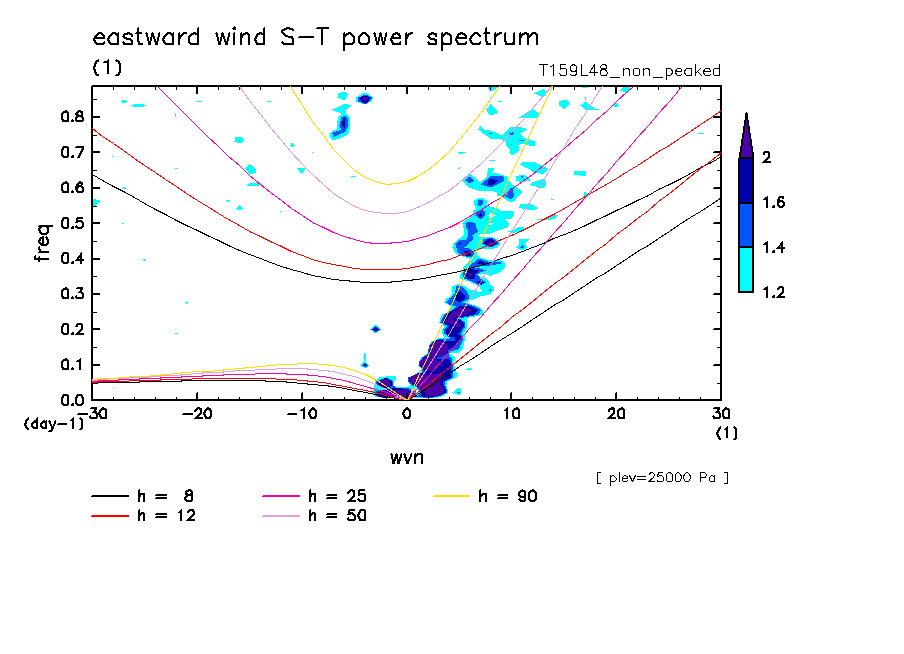 eastward wind S-T power spectrum

(1)

T159L48_non_peaked

freq

0.8
0.7
0.6
0.5
0.4
0.3
0.2
0.1
0.0

(day-1)

-30 -20 -10 0 10 20 30

(1)

wvn

2
1.6
1.4
1.2

[ plev=25000 Pa ]

h = 8
h = 12
h = 25
h = 50
h = 90